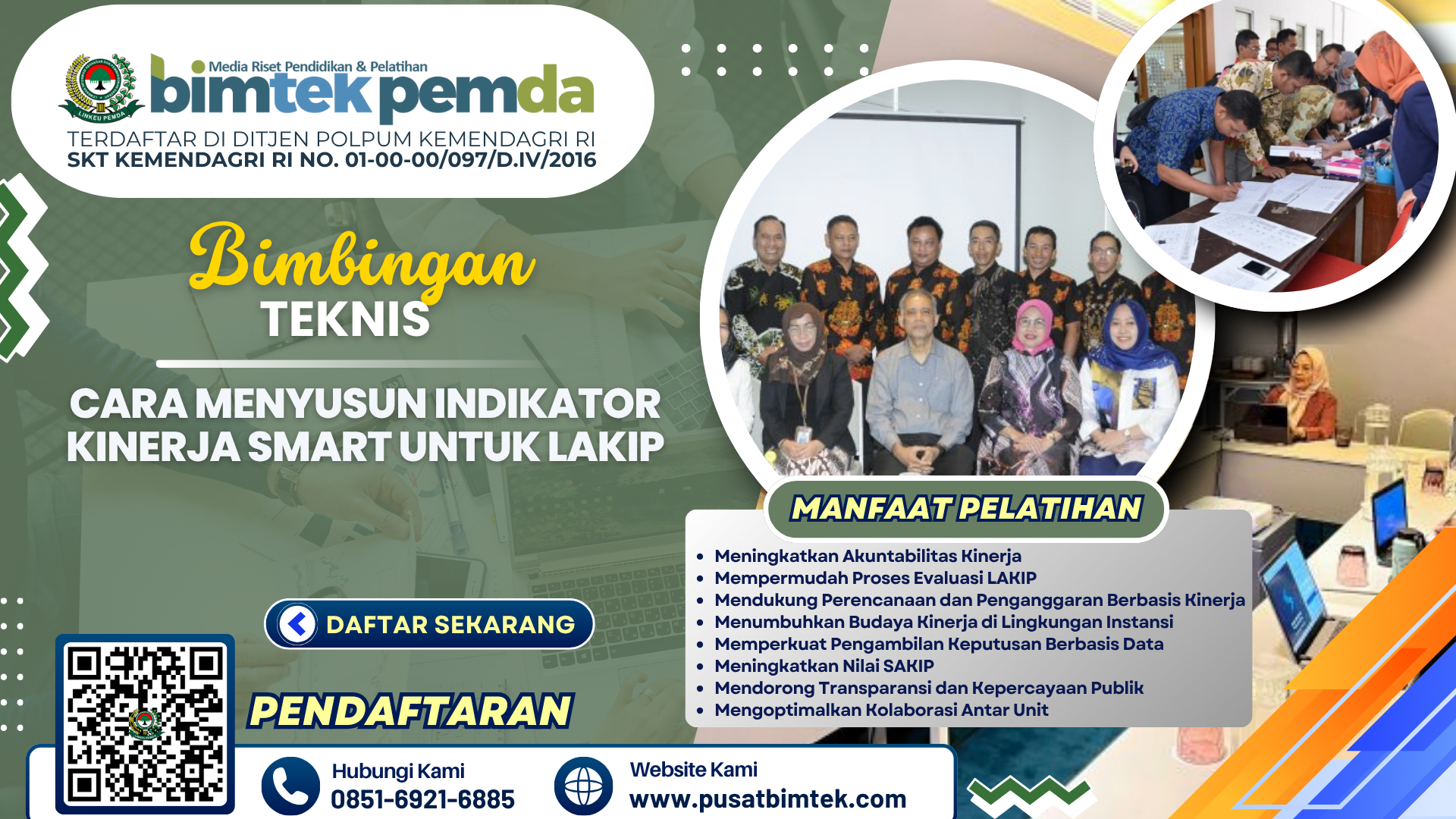 LINKEU PEMDA

Media Riset Pendidikan & Pelatihan
bimtek pemda
TERDAFTAR DI DITJEN POLPUM KEMENDAGRI RI
SKT KEMENDAGRI RI NO. 01-00-00/097/D.IV/2016

Bimbingan
TEKNIS

CARA MENYUSUN INDIKATOR KINERJA SMART UNTUK LAKIP

MANFAAT PELATIHAN

- Meningkatkan Akuntabilitas Kinerja
- Mempermudah Proses Evaluasi LAKIP
- Mendukung Perencanaan dan Penganggaran Berbasis Kinerja
- Menumbuhkan Budaya Kinerja di Lingkungan Instansi
- Memperkuat Pengambilan Keputusan Berbasis Data
- Meningkatkan Nilai SAKIP
- Mendorong Transparansi dan Kepercayaan Publik
- Mengoptimalkan Kolaborasi Antar Unit

DAFTAR SEKARANG

PENDAFTARAN

Hubungi Kami
0851-6921-6885

Website Kami
www.pusatbimtek.com